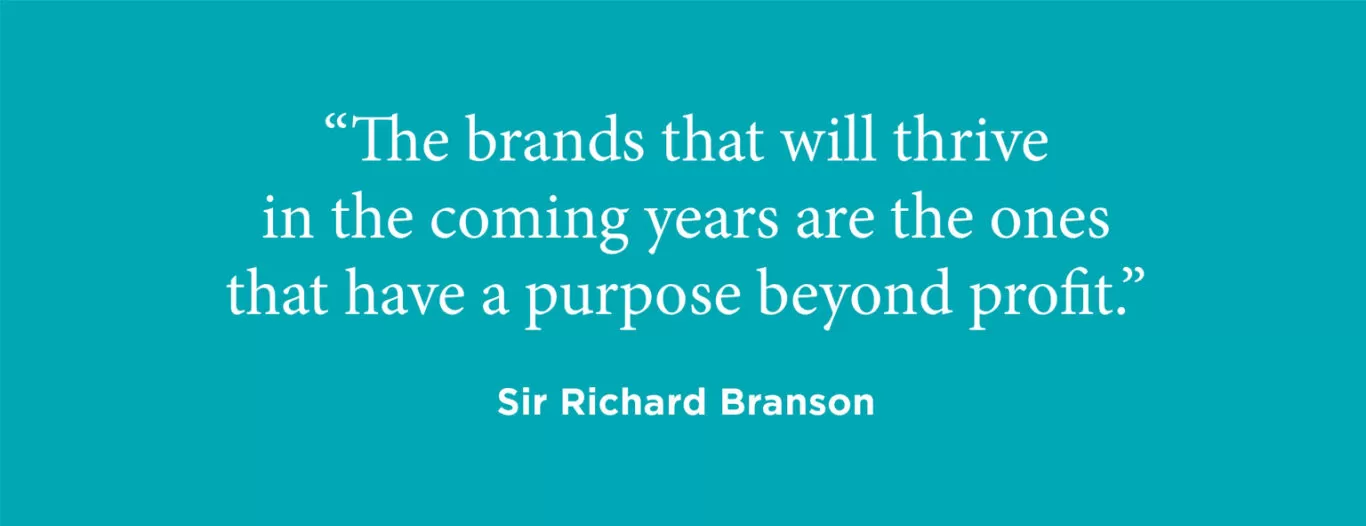 “The brands that will thrive in the coming years are the ones that have a purpose beyond profit.”

Sir Richard Branson